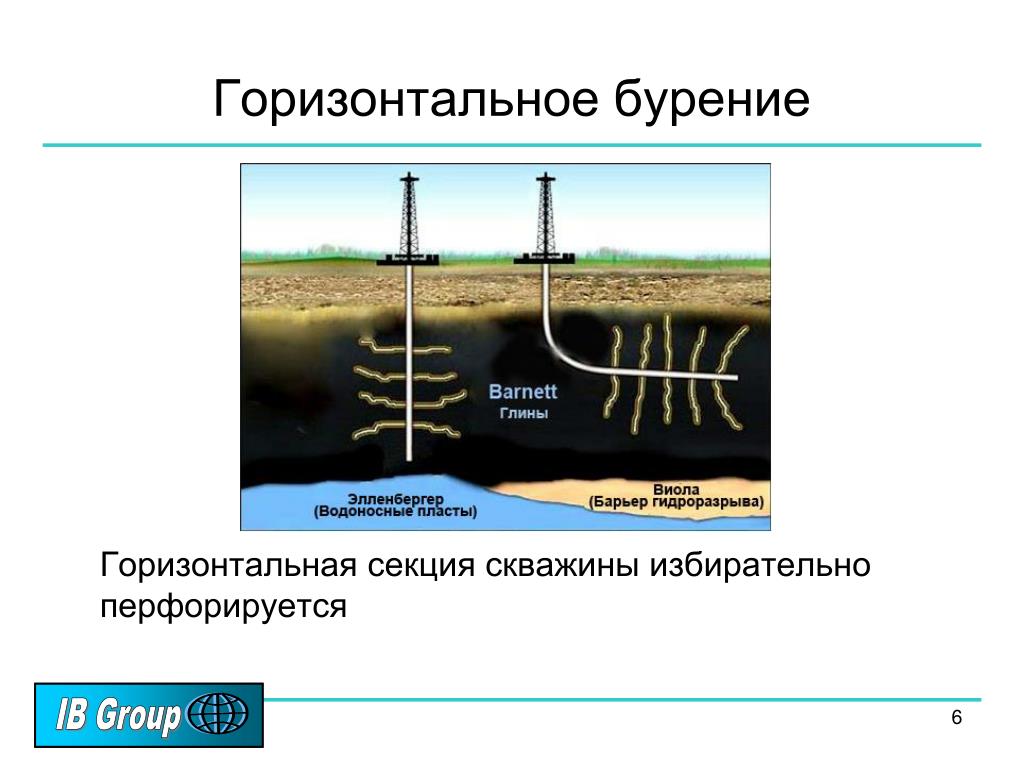 Горизонтальное бурение

Barnett
Глины

Элленбергер
(Водоносные пласты)

Виола
(Барьер гидроразрыва)

Горизонтальная секция скважины избирательно перфорируется

IB Group

6